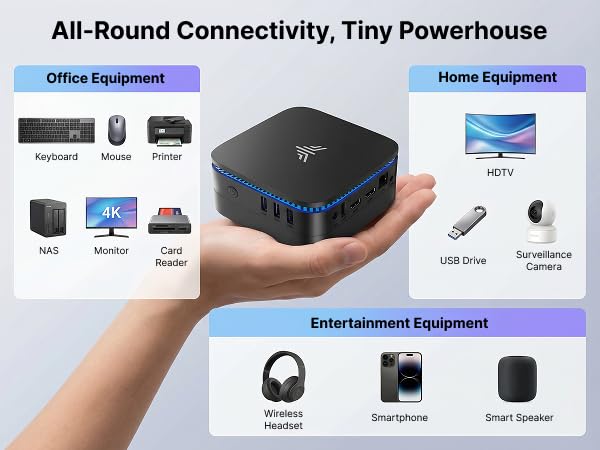 All-Round Connectivity, Tiny Powerhouse

Office Equipment

Keyboard

Mouse

Printer

NAS

4K

Monitor

Card Reader

Home Equipment

HDTV

USB Drive

Surveillance Camera

Entertainment Equipment

Wireless Headset

Smartphone

Smart Speaker